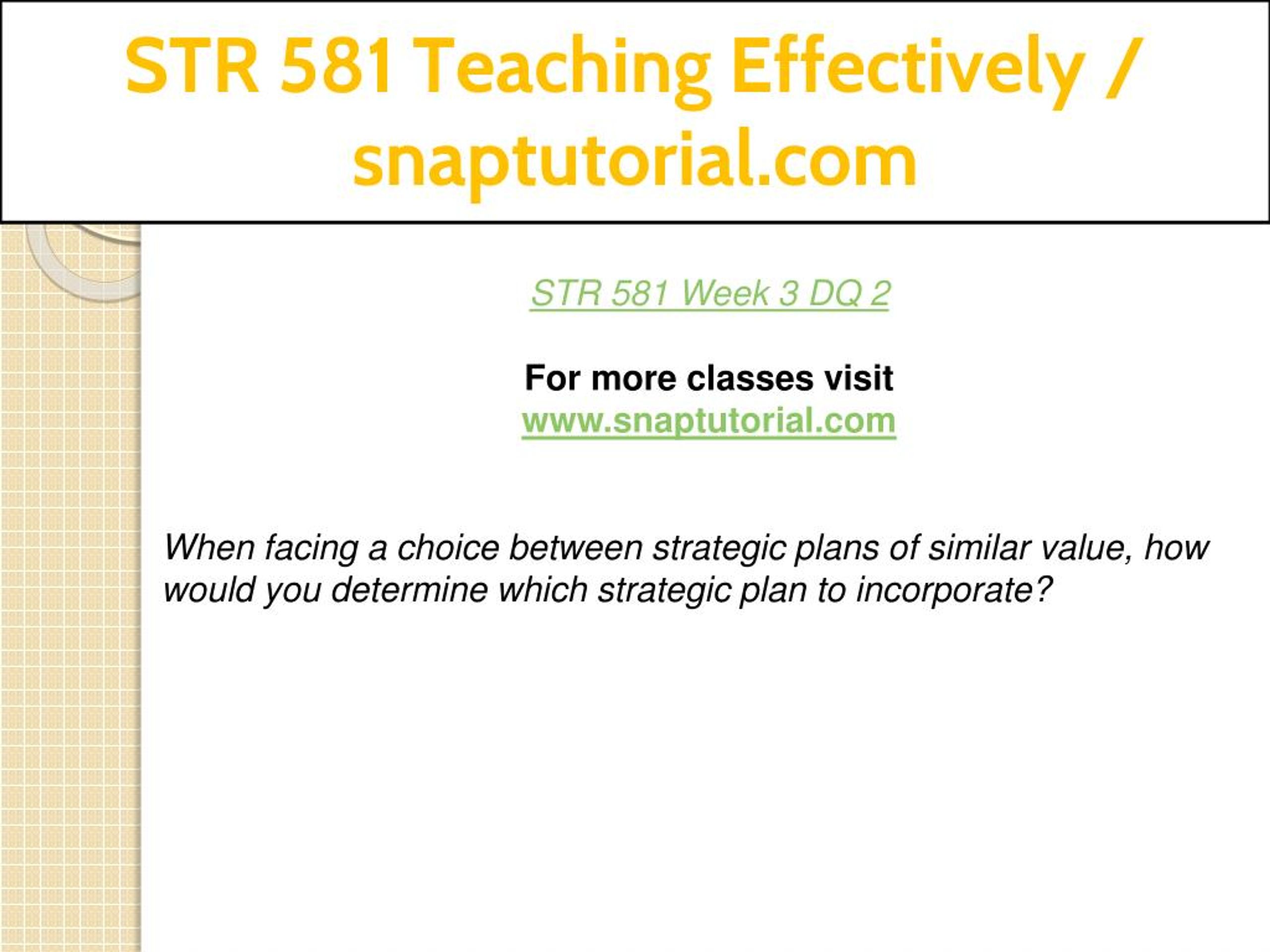 STR 581 Teaching Effectively / snaptutorial.com

STR 581 Week 3 DQ 2

For more classes visit
www.snaptutorial.com

When facing a choice between strategic plans of similar value, how would you determine which strategic plan to incorporate?